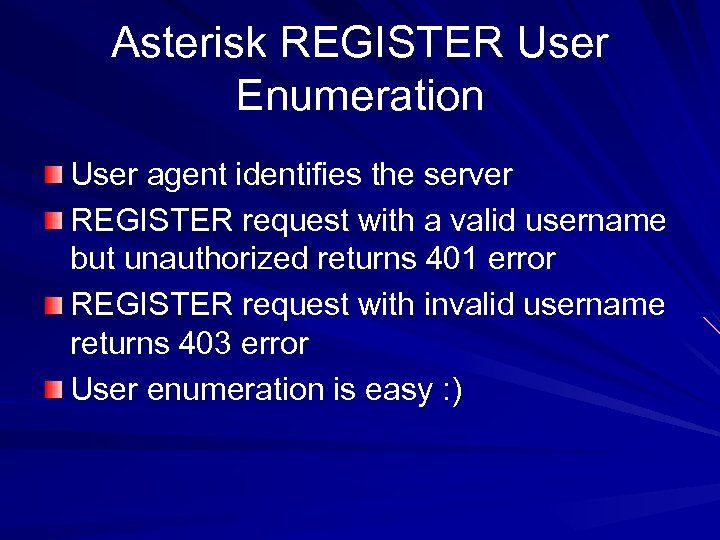 Asterisk REGISTER User Enumeration

User agent identifies the server

REGISTER request with a valid username but unauthorized returns 401 error

REGISTER request with invalid username returns 403 error

User enumeration is easy :)